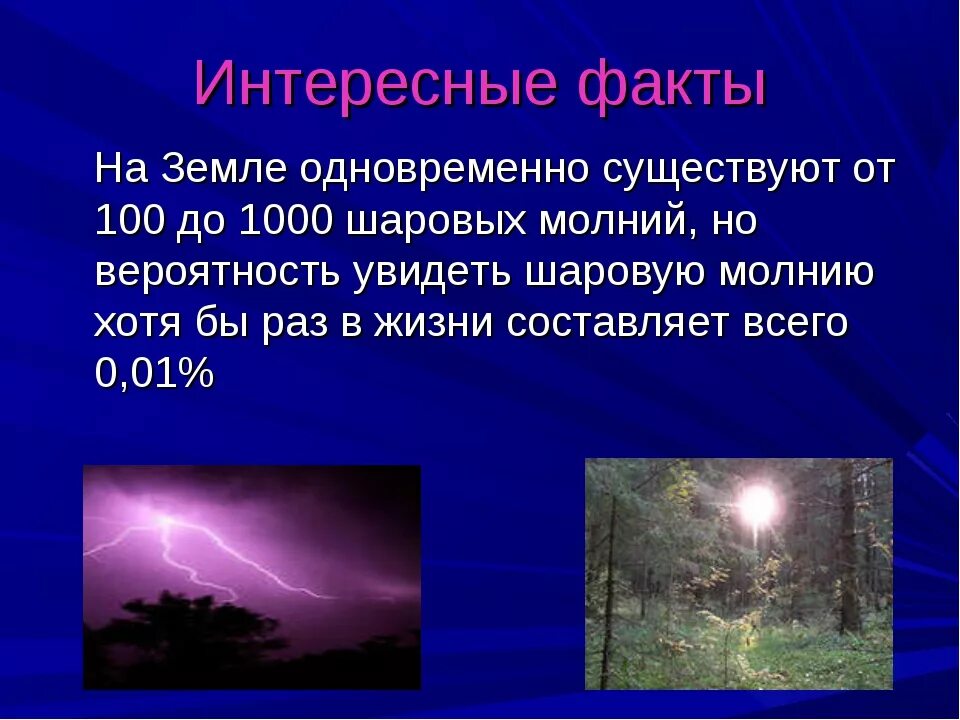 Интересные факты

На Земле одновременно существуют от 100 до 1000 шаровых молний, но вероятность увидеть шаровую молнию хотя бы раз в жизни составляет всего 0,01%